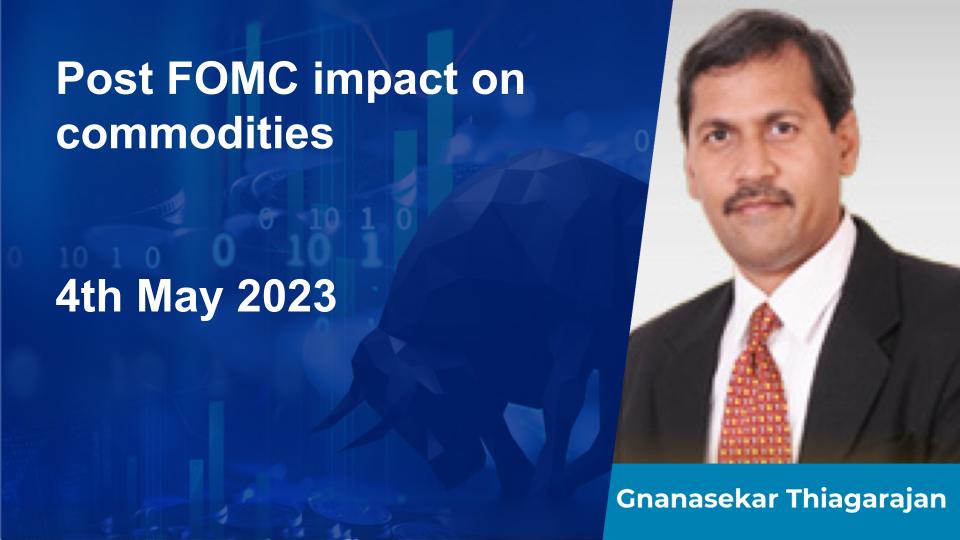 Post FOMC impact on commodities

4th May 2023

Gnanasekar Thiagarajan